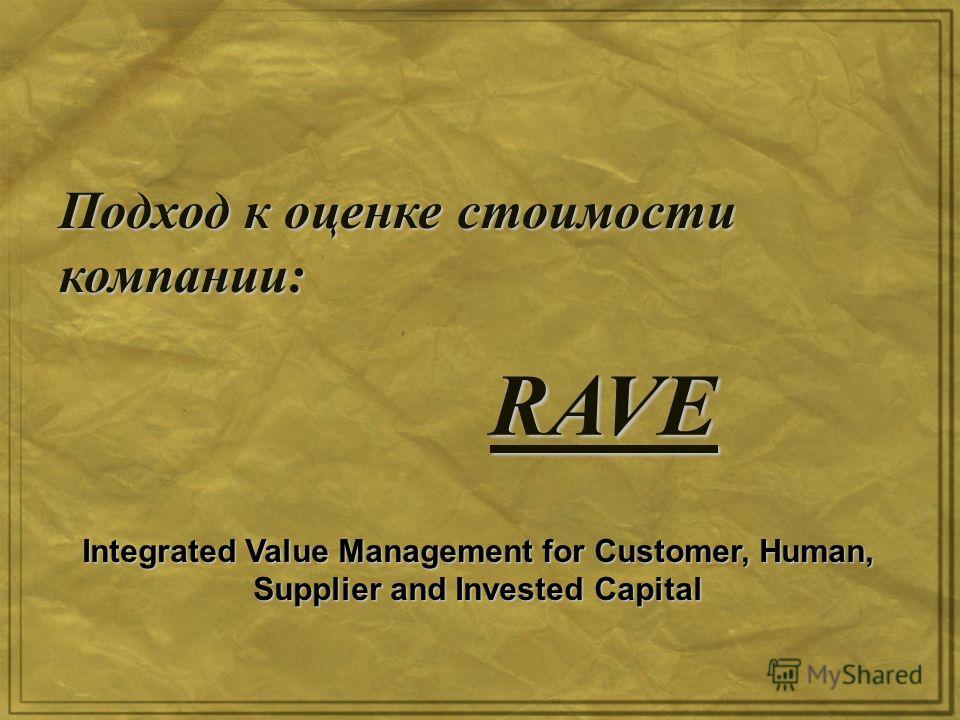 Подход к оценке стоимости компании:

RAVE

Integrated Value Management for Customer, Human, Supplier and Invested Capital

MyShared